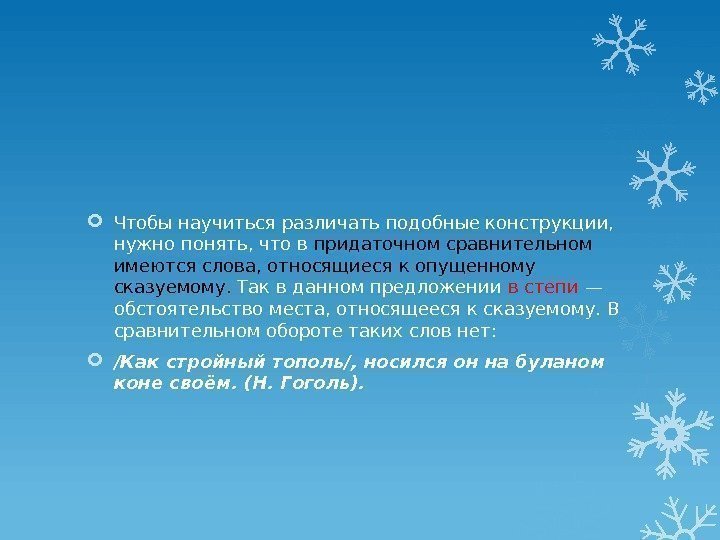 Чтобы научиться различать подобные конструкции, нужно понять, что в придаточном сравнительном имеются слова, относящиеся к опущенному сказуемому. Так в данном предложении в степи — обстоятельство места, относящееся к сказуемому. В сравнительном обороте таких слов нет:

/Как стройный тополь/, носился он на буланом коне своём. (Н. Гоголь).